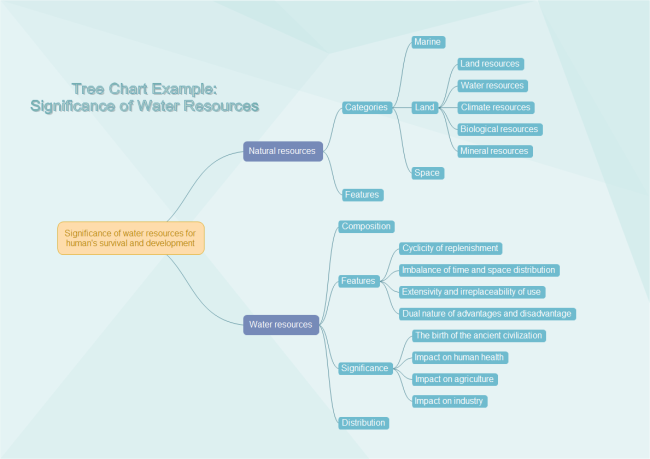 Tree Chart Example:
Significance of Water Resources

Significance of water resources for human's survival and development

Natural resources

Categories

Marine

Land

Land resources

Water resources

Climate resources

Biological resources

Mineral resources

Space

Features

Water resources

Composition

Features

Cyclicity of replenishment

Imbalance of time and space distribution

Extensivity and irreplaceability of use

Dual nature of advantages and disadvantage

Significance

The birth of the ancient civilization

Impact on human health

Impact on agriculture

Impact on industry

Distribution